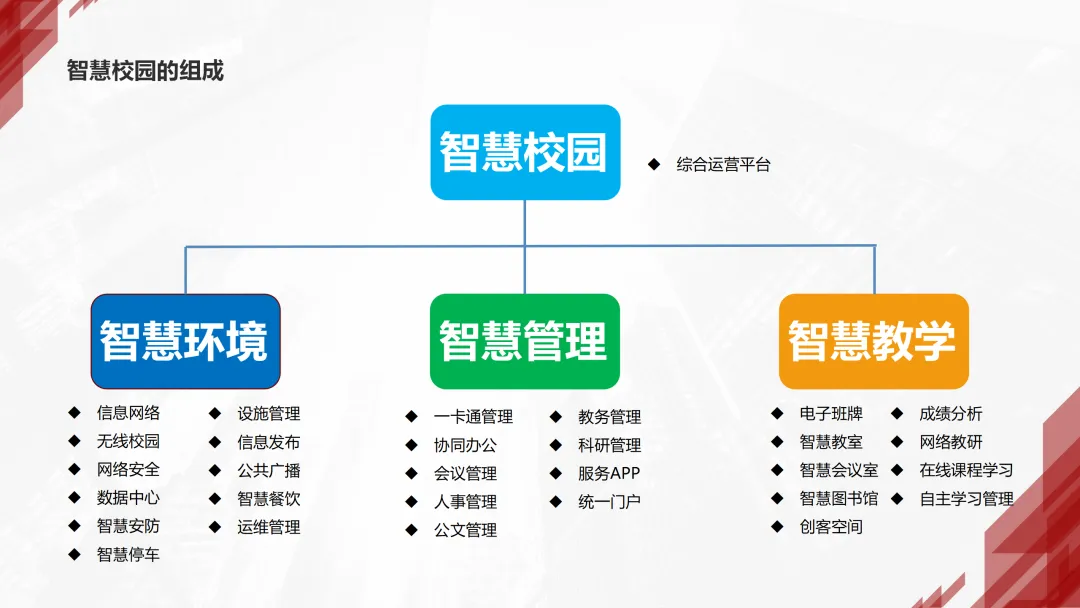 智慧校园的组成

智慧校园

◆ 综合运营平台

智慧环境

◆ 信息网络
◆ 无线校园
◆ 网络安全
◆ 数据中心
◆ 智慧安防
◆ 智慧停车

◆ 设施管理
◆ 信息发布
◆ 公共广播
◆ 智慧餐饮
◆ 运维管理

智慧管理

◆ 一卡通管理
◆ 协同办公
◆ 会议管理
◆ 人事管理
◆ 公文管理

◆ 教务管理
◆ 科研管理
◆ 服务APP
◆ 统一门户

智慧教学

◆ 电子班牌
◆ 智慧教室
◆ 智慧会议室
◆ 智慧图书馆
◆ 创客空间

◆ 成绩分析
◆ 网络教研
◆ 在线课程学习
◆ 自主学习管理